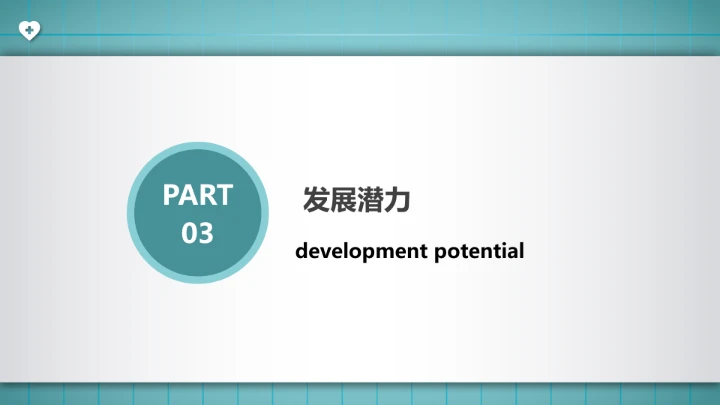 PART
03

发展潜力

development potential